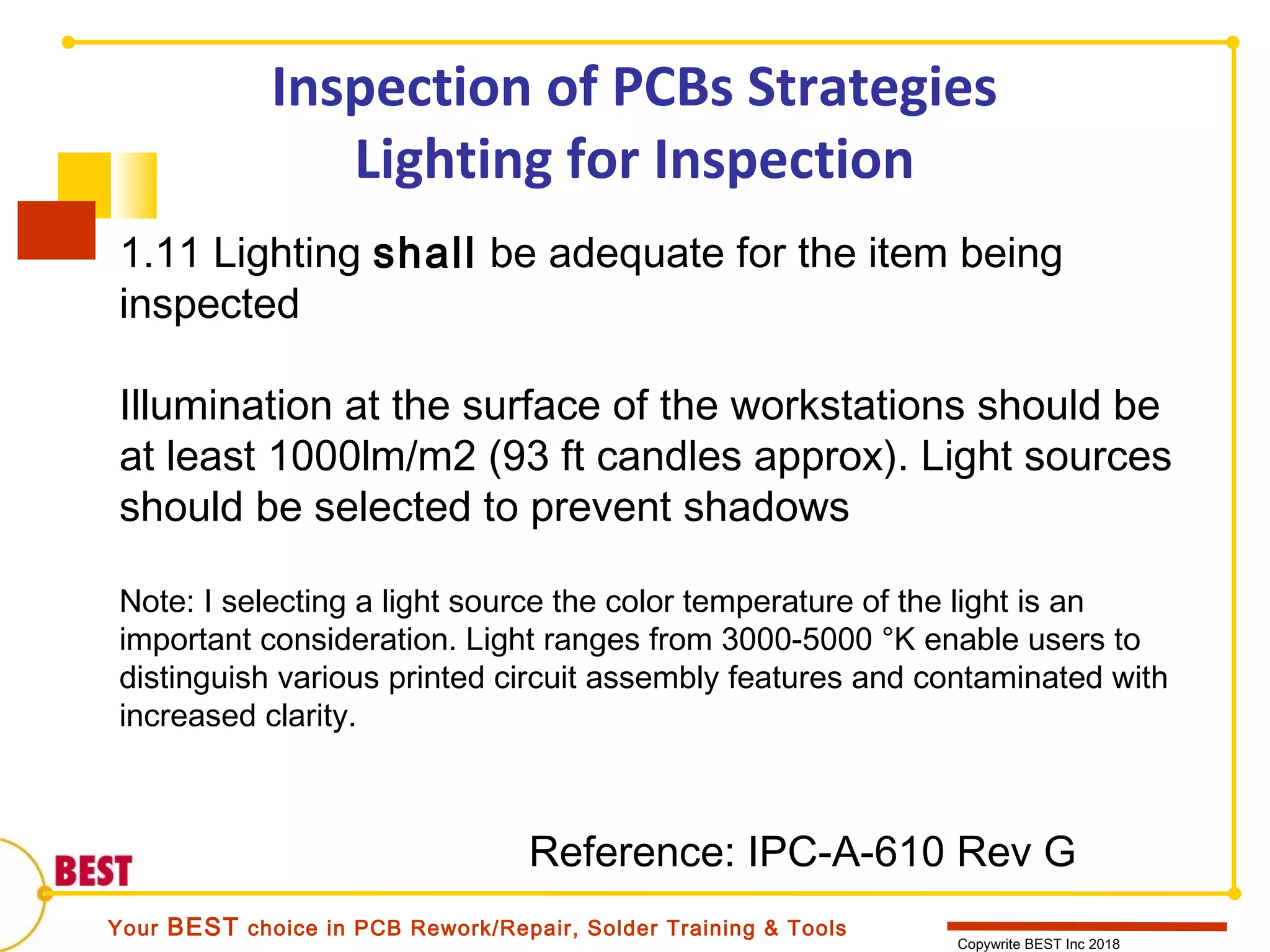 Inspection of PCBs Strategies
Lighting for Inspection

1.11 Lighting shall be adequate for the item being inspected

Illumination at the surface of the workstations should be at least 1000lm/m2 (93 ft candles approx). Light sources should be selected to prevent shadows

Note: I selecting a light source the color temperature of the light is an important consideration. Light ranges from 3000-5000 °K enable users to distinguish various printed circuit assembly features and contaminated with increased clarity.

Reference: IPC-A-610 Rev G

BEST

Your BEST choice in PCB Rework/Repair, Solder Training & Tools

Copywrite BEST Inc 2018